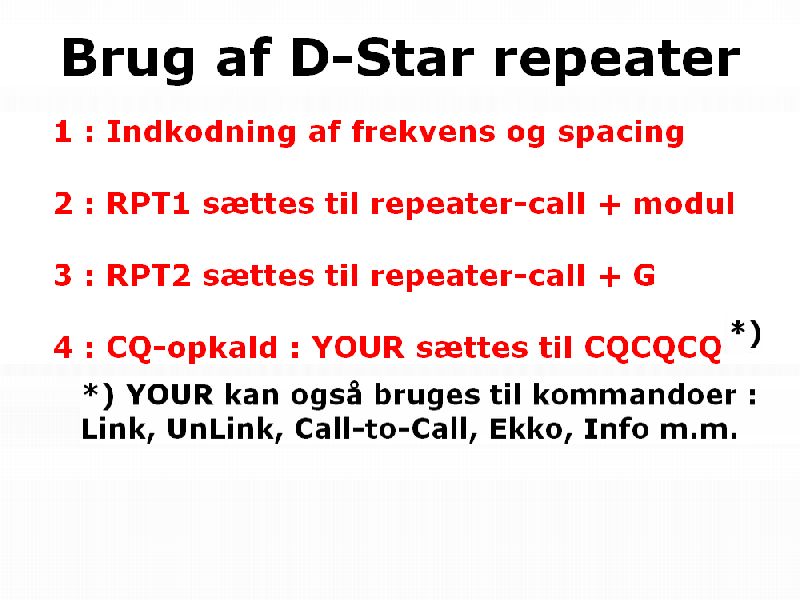 Brug af D-Star repeater

1 : Indkodning af frekvens og spacing

2 : RPT1 sættes til repeater-call + modul

3 : RPT2 sættes til repeater-call + G

4 : CQ-opkald : YOUR sættes til CQCQCQ *)

*) YOUR kan også bruges til kommandoer : Link, UnLink, Call-to-Call, Ekko, Info m.m.